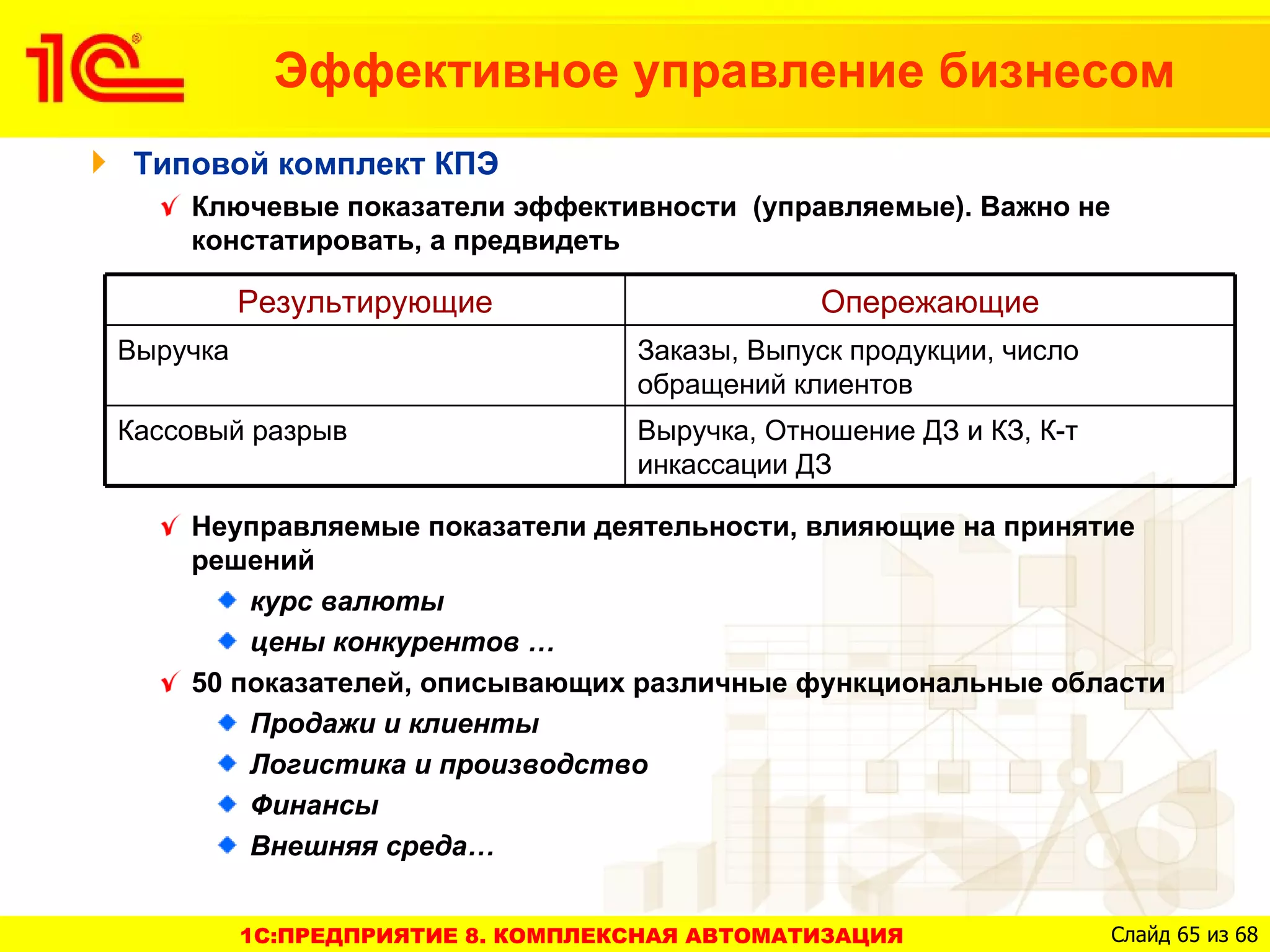 1С

Эффективное управление бизнесом

Типовой комплект КПЭ

Ключевые показатели эффективности (управляемые). Важно не констатировать, а предвидеть

| Результирующие | Опережающие |
|---|---|
| Выручка | Заказы, Выпуск продукции, число обращений клиентов |
| Кассовый разрыв | Выручка, Отношение ДЗ и КЗ, К-т инкассации ДЗ |

Неуправляемые показатели деятельности, влияющие на принятие решений

курс валюты

цены конкурентов …

50 показателей, описывающих различные функциональные области

Продажи и клиенты

Логистика и производство

Финансы

Внешняя среда…

1С:ПРЕДПРИЯТИЕ 8. КОМПЛЕКСНАЯ АВТОМАТИЗАЦИЯ

Слайд 65 из 68